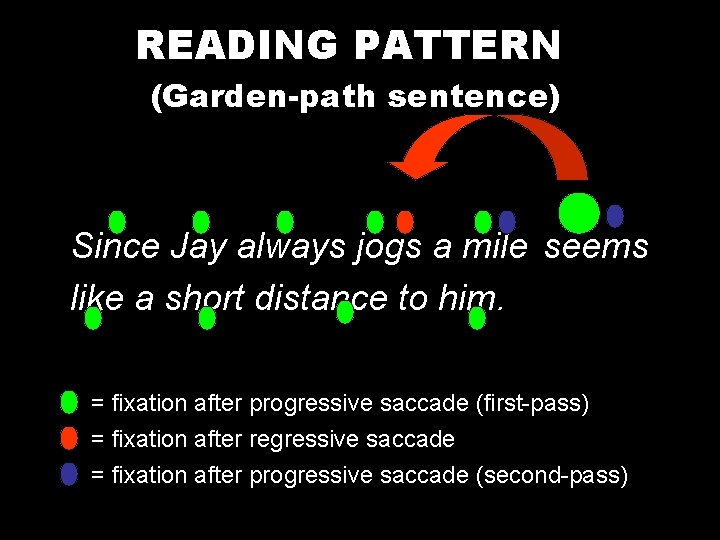 READING PATTERN
(Garden-path sentence)

Since Jay always jogs a mile seems like a short distance to him.

= fixation after progressive saccade (first-pass)
= fixation after regressive saccade
= fixation after progressive saccade (second-pass)